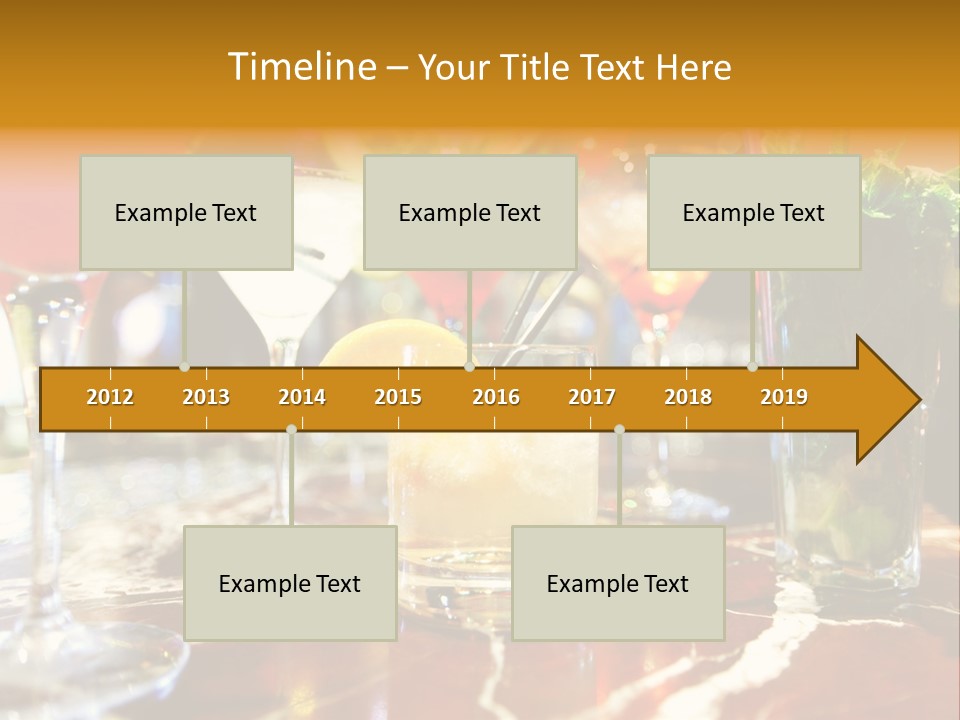 Timeline – Your Title Text Here

Example Text

Example Text

Example Text

2012 2013 2014 2015 2016 2017 2018 2019

Example Text

Example Text